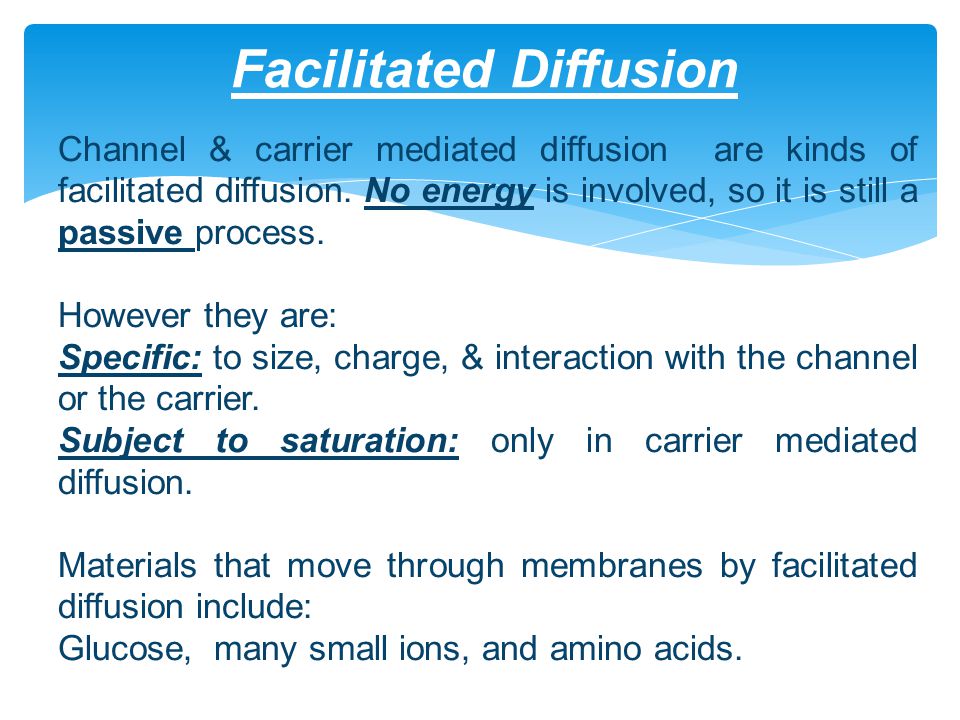 Facilitated Diffusion

Channel & carrier mediated diffusion are kinds of facilitated diffusion. No energy is involved, so it is still a passive process.

However they are:
Specific: to size, charge, & interaction with the channel or the carrier.
Subject to saturation: only in carrier mediated diffusion.

Materials that move through membranes by facilitated diffusion include:
Glucose, many small ions, and amino acids.